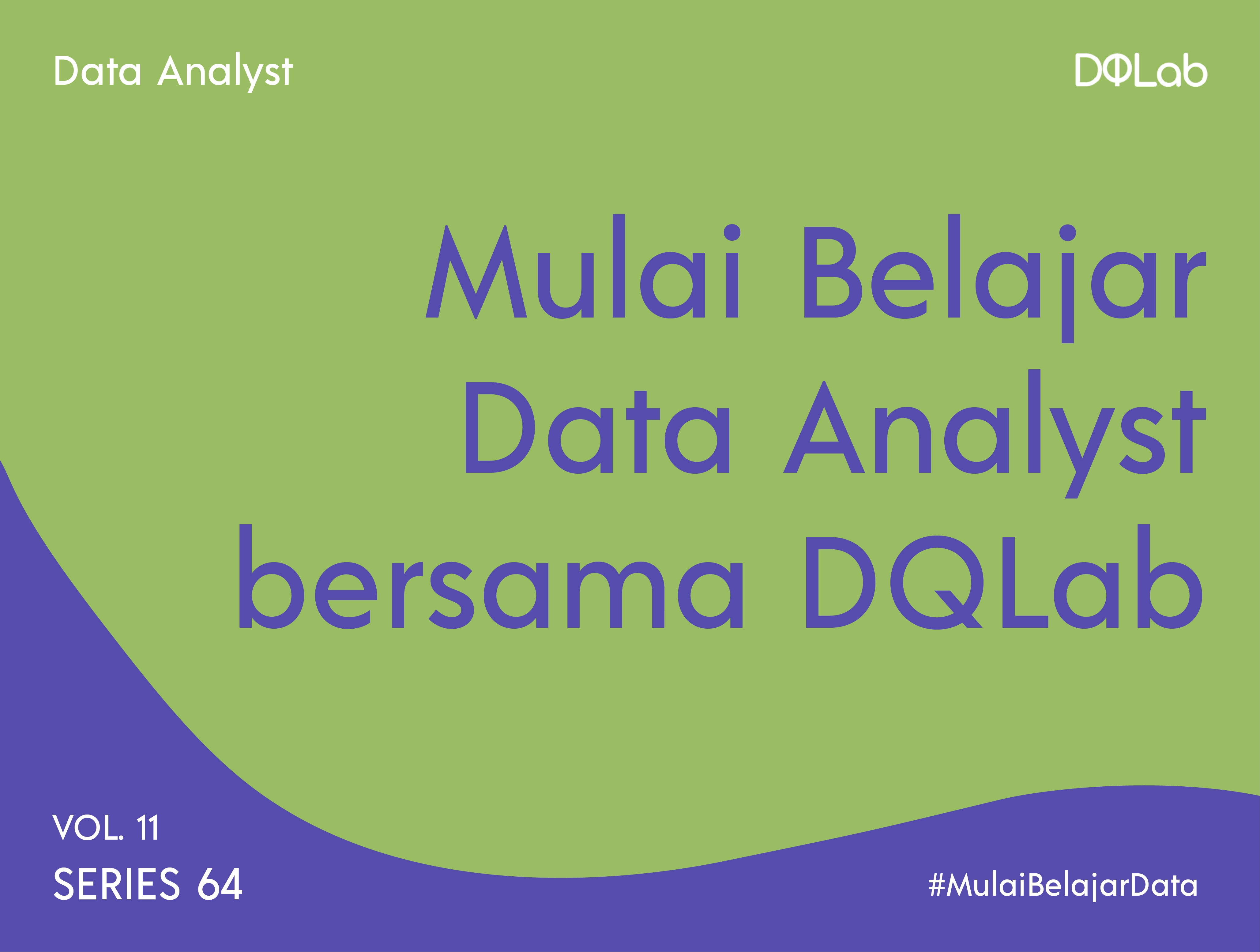 Data Analyst

DQLab

Mulai Belajar Data Analyst bersama DQLab

VOL. 11
SERIES 64

#MulaiBelajarData